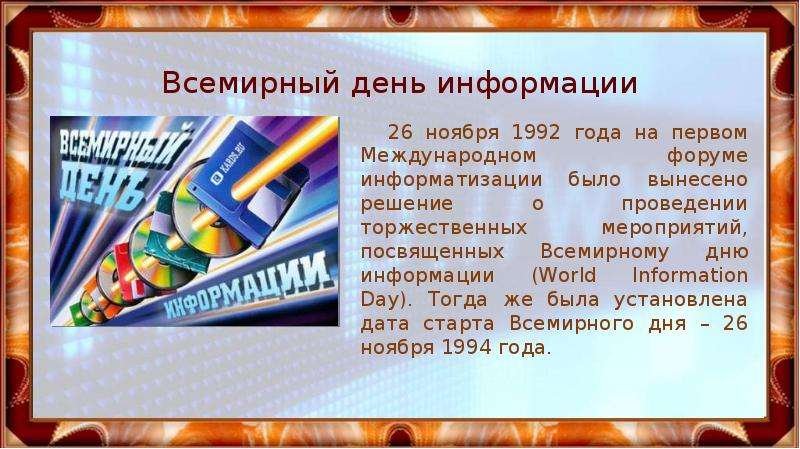 Всемирный день информации

ВСЕМИРНЫЙ ДЕНЬ ИНФОРМАЦИИ

KARDS.RU

26 ноября 1992 года на первом Международном форуме информатизации было вынесено решение о проведении торжественных мероприятий, посвященных Всемирному дню информации (World Information Day). Тогда же была установлена дата старта Всемирного дня – 26 ноября 1994 года.